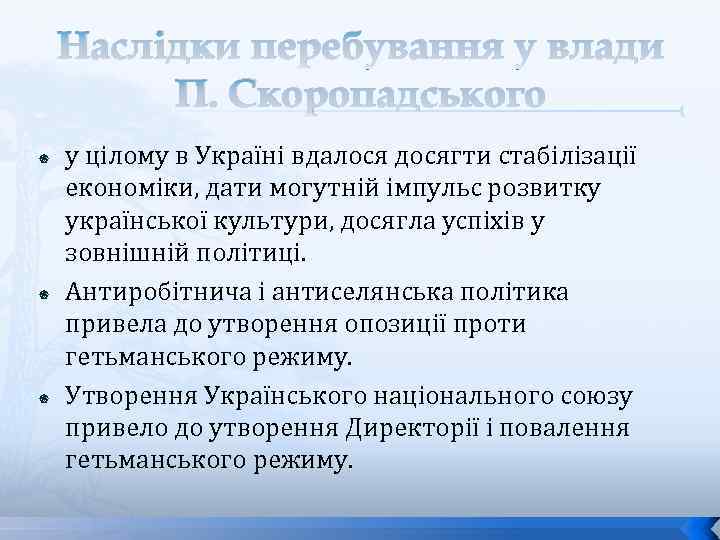 Наслідки перебування у влади П. Скоропадського

у цілому в Україні вдалося досягти стабілізації економіки, дати могутній імпульс розвитку української культури, досягла успіхів у зовнішній політиці.

Антиробітнича і антиселянська політика привела до утворення опозиції проти гетьманського режиму.

Утворення Українського національного союзу привело до утворення Директорії і повалення гетьманського режиму.